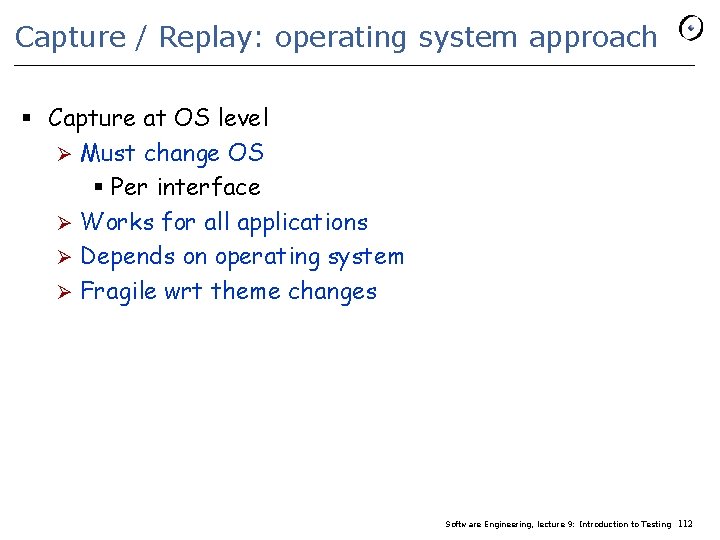 Capture / Replay: operating system approach

▪ Capture at OS level
➢ Must change OS
▪ Per interface
➢ Works for all applications
➢ Depends on operating system
➢ Fragile wrt theme changes

Software Engineering, lecture 9: Introduction to Testing 112